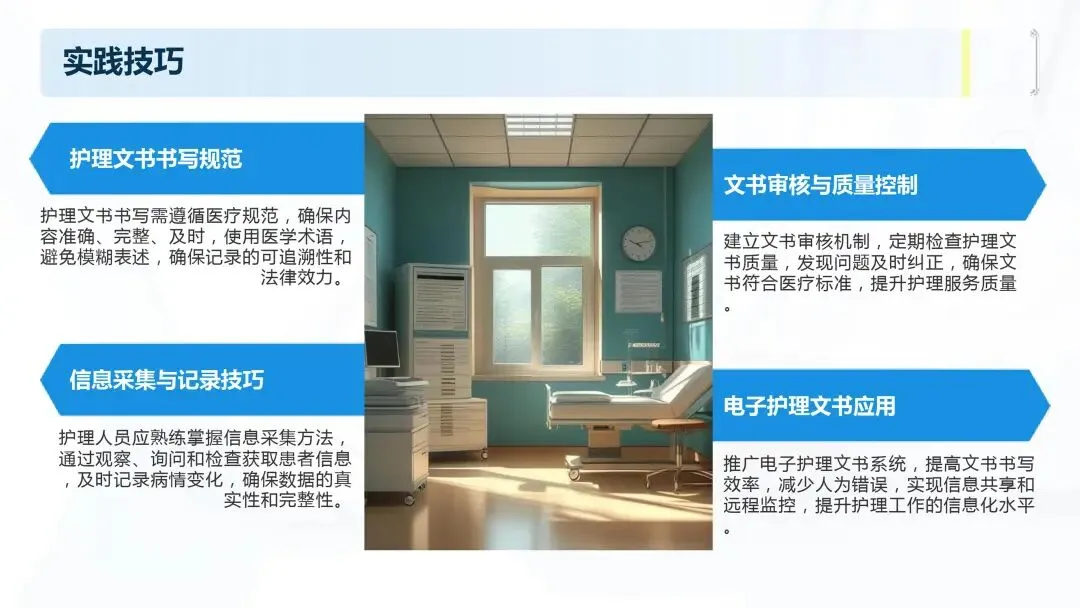 实践技巧

护理文书书写规范

护理文书书写需遵循医疗规范，确保内容准确、完整、及时，使用医学术语，避免模糊表述，确保记录的可追溯性和法律效力。

信息采集与记录技巧

护理人员应熟练掌握信息采集方法，通过观察、询问和检查获取患者信息，及时记录病情变化，确保数据的真实性和完整性。

文书审核与质量控制

建立文书审核机制，定期检查护理文书质量，发现问题及时纠正，确保文书符合医疗标准，提升护理服务质量。

电子护理文书应用

推广电子护理文书系统，提高文书书写效率，减少人为错误，实现信息共享和远程监控，提升护理工作的信息化水平。